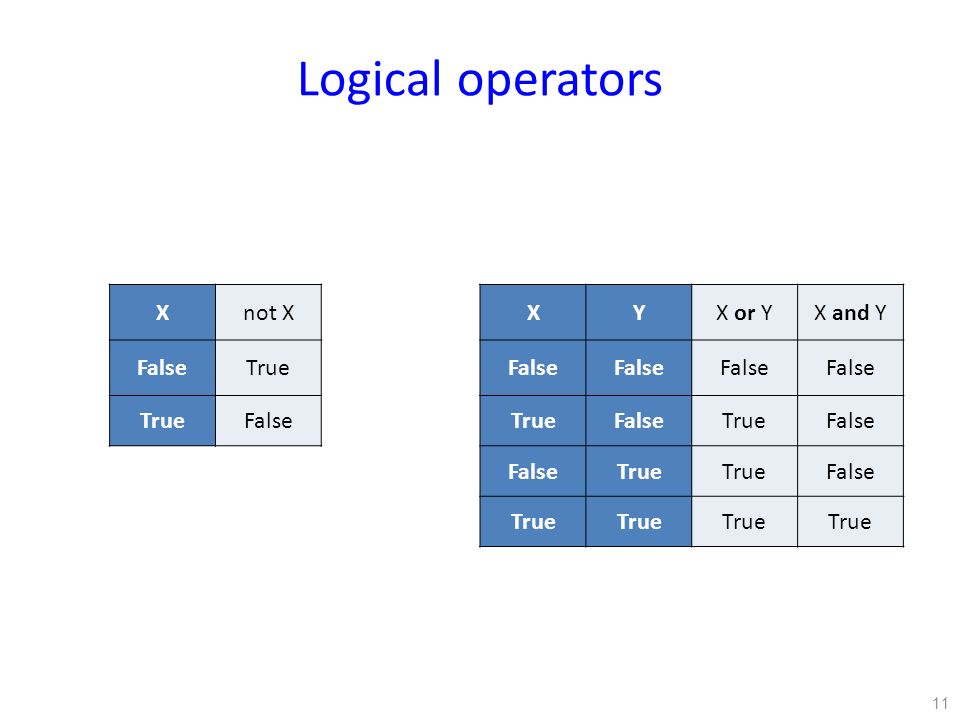 Logical operators

| X | not X |
|---|---|
| False | True |
| True | False |

| X | Y | X or Y | X and Y |
|---|---|---|---|
| False | False | False | False |
| True | False | True | False |
| False | True | True | False |
| True | True | True | True |

11